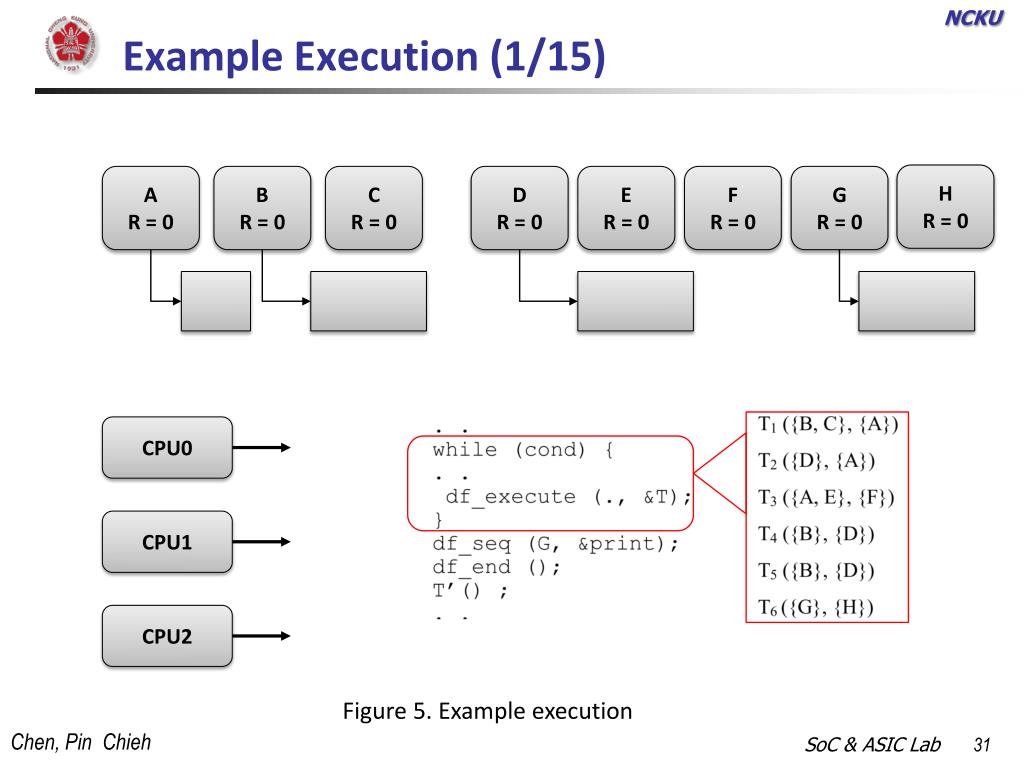 NCKU

Example Execution (1/15)

A
R = 0

B
R = 0

C
R = 0

D
R = 0

E
R = 0

F
R = 0

G
R = 0

H
R = 0

CPU0

CPU1

CPU2

. .
while (cond) {
. .
df_execute (., &T);
}
df_seq (G, &print);
df_end ();
T'() ;
. .

$T_1$ ({B, C}, {A})
$T_2$ ({D}, {A})
$T_3$ ({A, E}, {F})
$T_4$ ({B}, {D})
$T_5$ ({B}, {D})
$T_6$ ({G}, {H})

Figure 5. Example execution

Chen, Pin Chieh

SoC & ASIC Lab 31